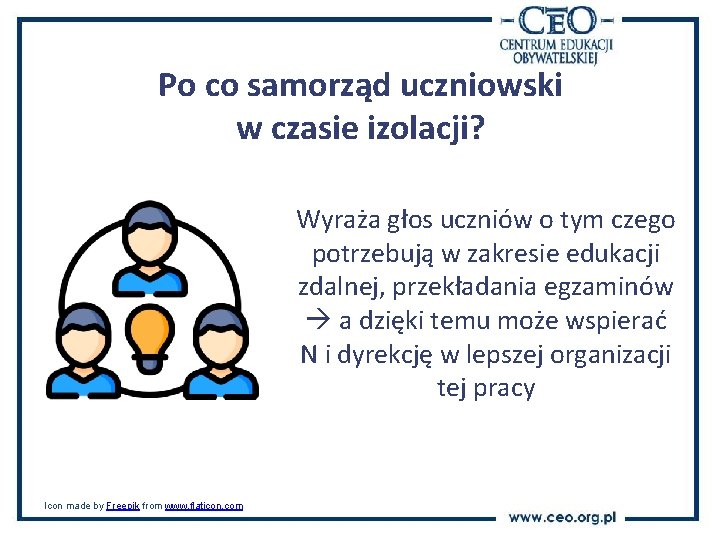 CEO
CENTRUM EDUKACJI OBYWATELSKIEJ

Po co samorząd uczniowski w czasie izolacji?

Wyraża głos uczniów o tym czego potrzebują w zakresie edukacji zdalnej, przekładania egzaminów → a dzięki temu może wspierać N i dyrekcję w lepszej organizacji tej pracy

Icon made by Freepik from www.flaticon.com

www.ceo.org.pl